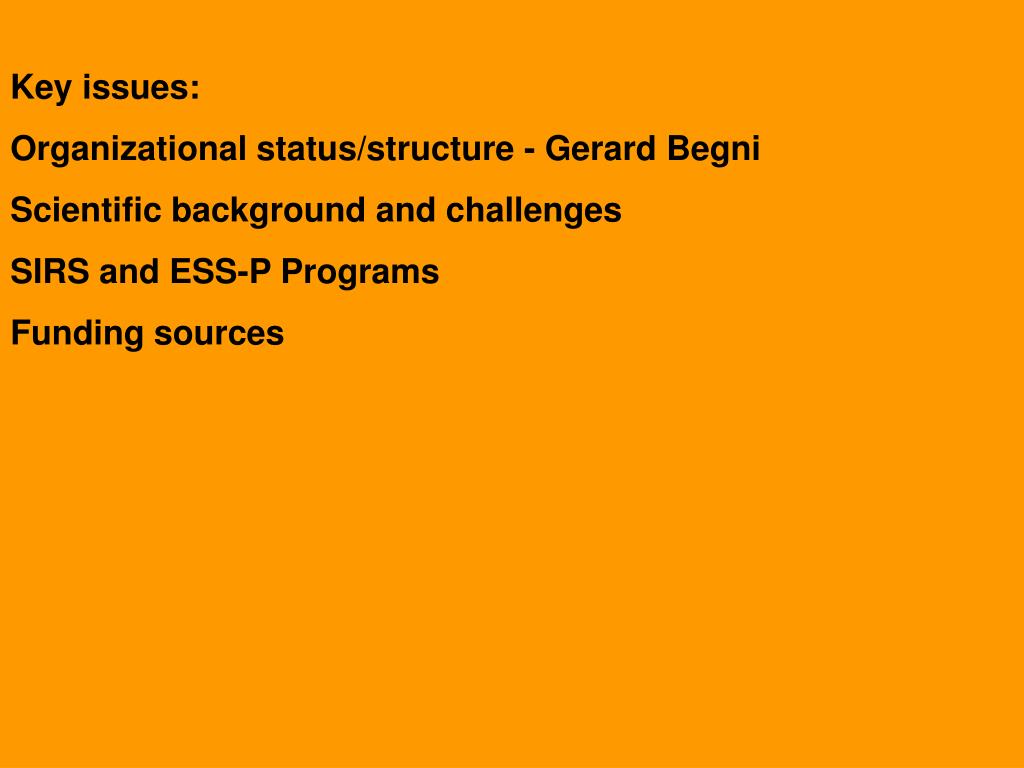 Key issues:

Organizational status/structure - Gerard Begni

Scientific background and challenges

SIRS and ESS-P Programs

Funding sources